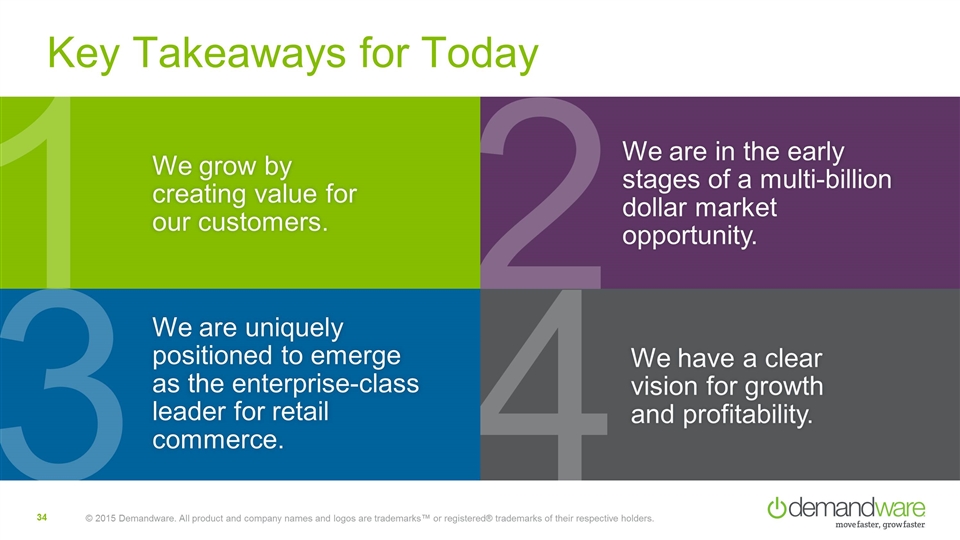 Key Takeaways for Today

1

We grow by creating value for our customers.

2

We are in the early stages of a multi-billion dollar market opportunity.

3

We are uniquely positioned to emerge as the enterprise-class leader for retail commerce.

4

We have a clear vision for growth and profitability.

34

© 2015 Demandware. All product and company names and logos are trademarks™ or registered® trademarks of their respective holders.

demandware
move faster, grow faster